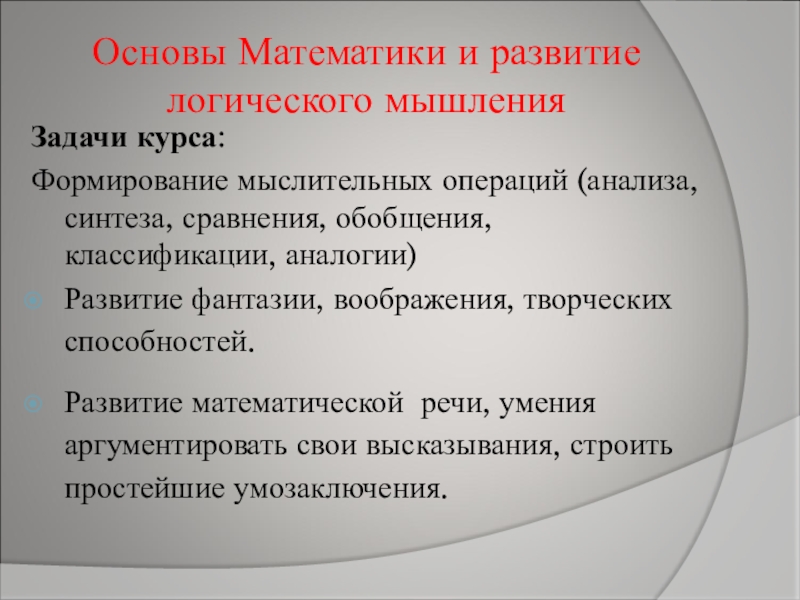 Основы Математики и развитие логического мышления

Задачи курса:

Формирование мыслительных операций (анализа, синтеза, сравнения, обобщения, классификации, аналогии)

Развитие фантазии, воображения, творческих способностей.

Развитие математической речи, умения аргументировать свои высказывания, строить простейшие умозаключения.